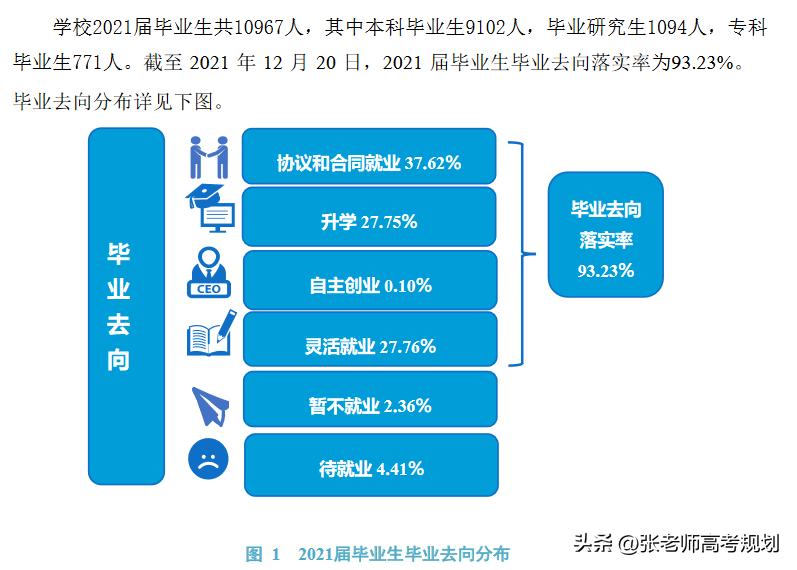 学校2021届毕业生共10967人，其中本科毕业生9102人，毕业研究生1094人，专科毕业生771人。截至 2021 年 12 月 20 日，2021 届毕业生毕业去向落实率为93.23%。毕业去向分布详见下图。

毕业去向

CEO

协议和合同就业 37.62%

升学 27.75%

自主创业 0.10%

灵活就业 27.76%

暂不就业 2.36%

待就业 4.41%

毕业去向落实率 93.23%

图 1 2021届毕业生毕业去向分布

头条 @张老师高考规划